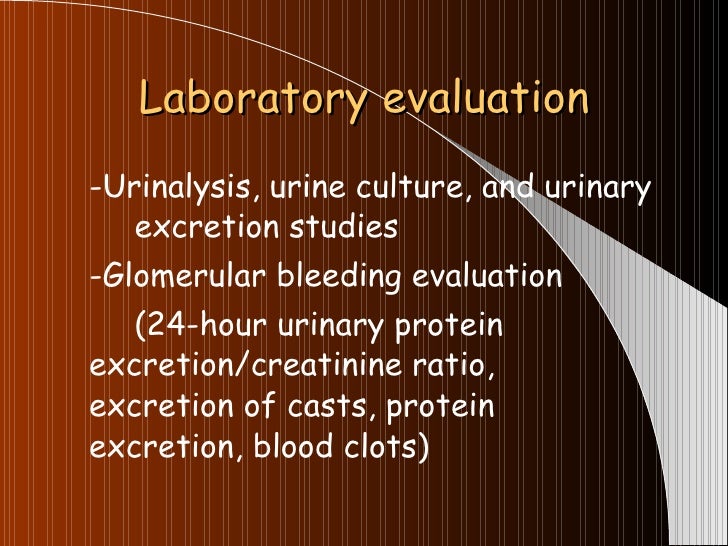 Laboratory evaluation

-Urinalysis, urine culture, and urinary excretion studies

-Glomerular bleeding evaluation

(24-hour urinary protein excretion/creatinine ratio, excretion of casts, protein excretion, blood clots)